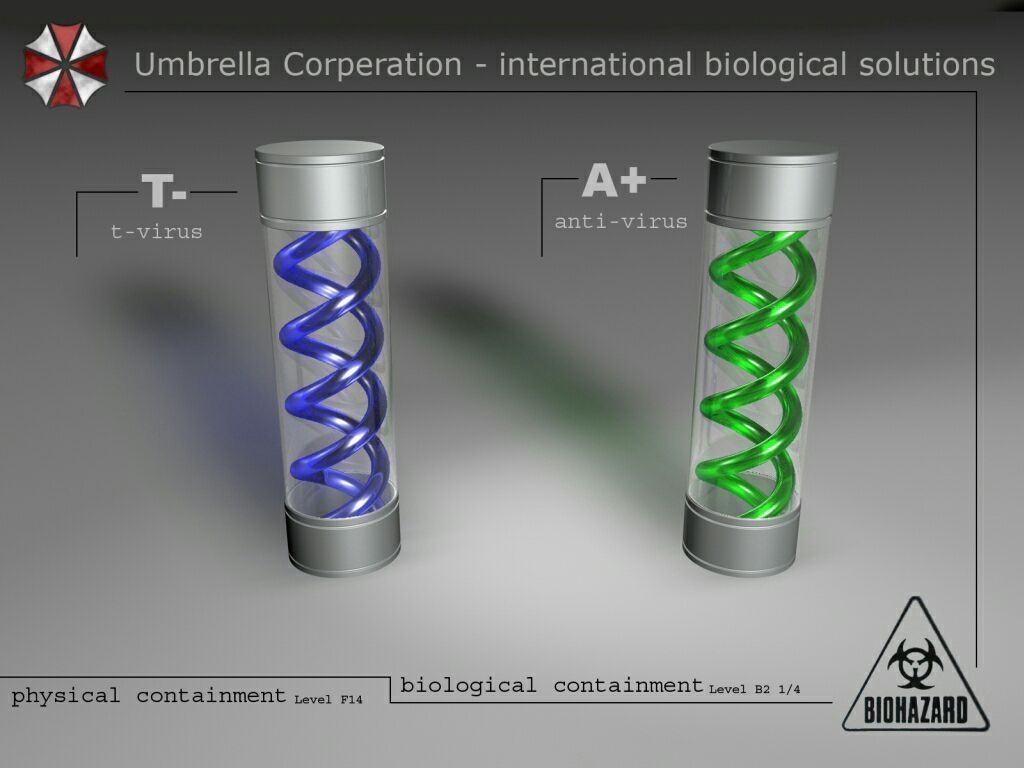 Umbrella Corperation - international biological solutions

T-
t-virus

A+
anti-virus

physical containment Level F14

biological containment Level B2 1/4

BIOHAZARD